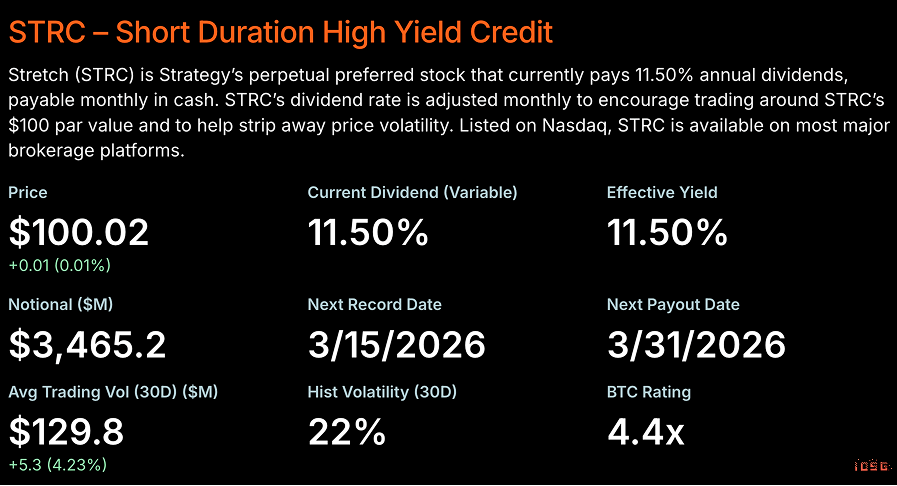 STRC – Short Duration High Yield Credit

Stretch (STRC) is Strategy's perpetual preferred stock that currently pays 11.50% annual dividends, payable monthly in cash. STRC's dividend rate is adjusted monthly to encourage trading around STRC's $100 par value and to help strip away price volatility. Listed on Nasdaq, STRC is available on most major brokerage platforms.

Price
$100.02
+0.01 (0.01%)

Current Dividend (Variable)
11.50%

Effective Yield
11.50%

Notional ($M)
$3,465.2

Next Record Date
3/15/2026

Next Payout Date
3/31/2026

Avg Trading Vol (30D) ($M)
$129.8
+5.3 (4.23%)

Hist Volatility (30D)
22%

BTC Rating
4.4x

IOSG